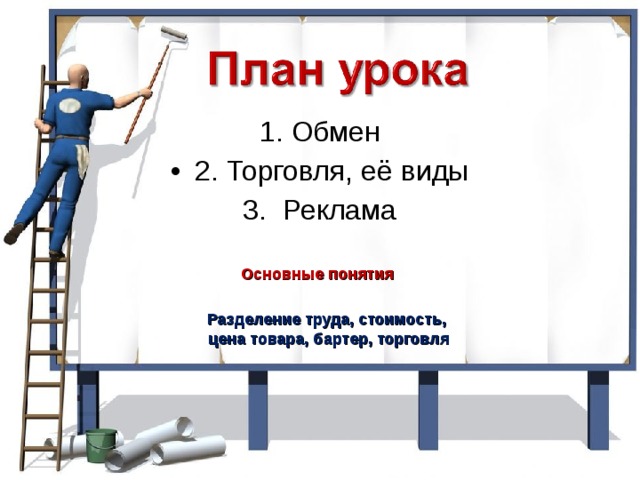 План урока

1. Обмен

• 2. Торговля, её виды

3. Реклама

Основные понятия

Разделение труда, стоимость, цена товара, бартер, торговля